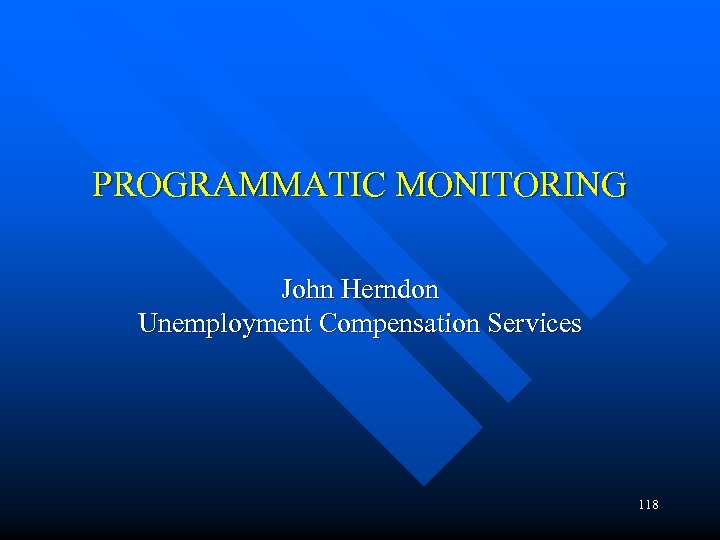 PROGRAMMATIC MONITORING

John Herndon
Unemployment Compensation Services

118